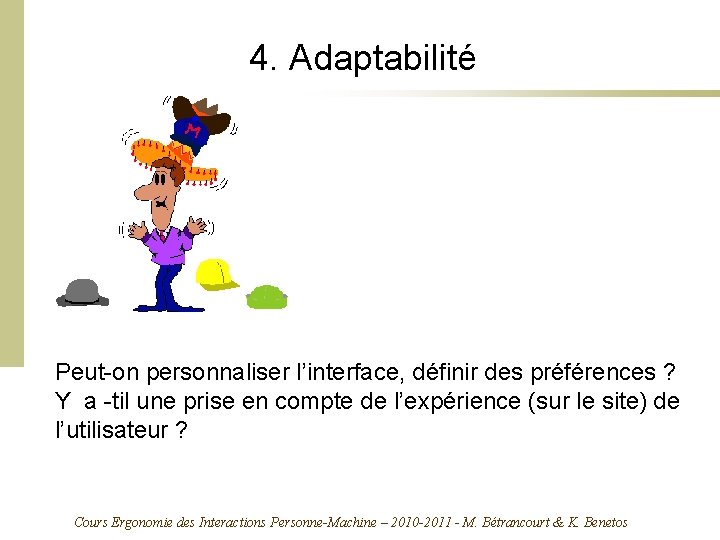 4. Adaptabilité

M

Peut-on personnaliser l'interface, définir des préférences ?
Y a -til une prise en compte de l'expérience (sur le site) de l'utilisateur ?

Cours Ergonomie des Interactions Personne-Machine – 2010-2011 - M. Bétrancourt & K. Benetos